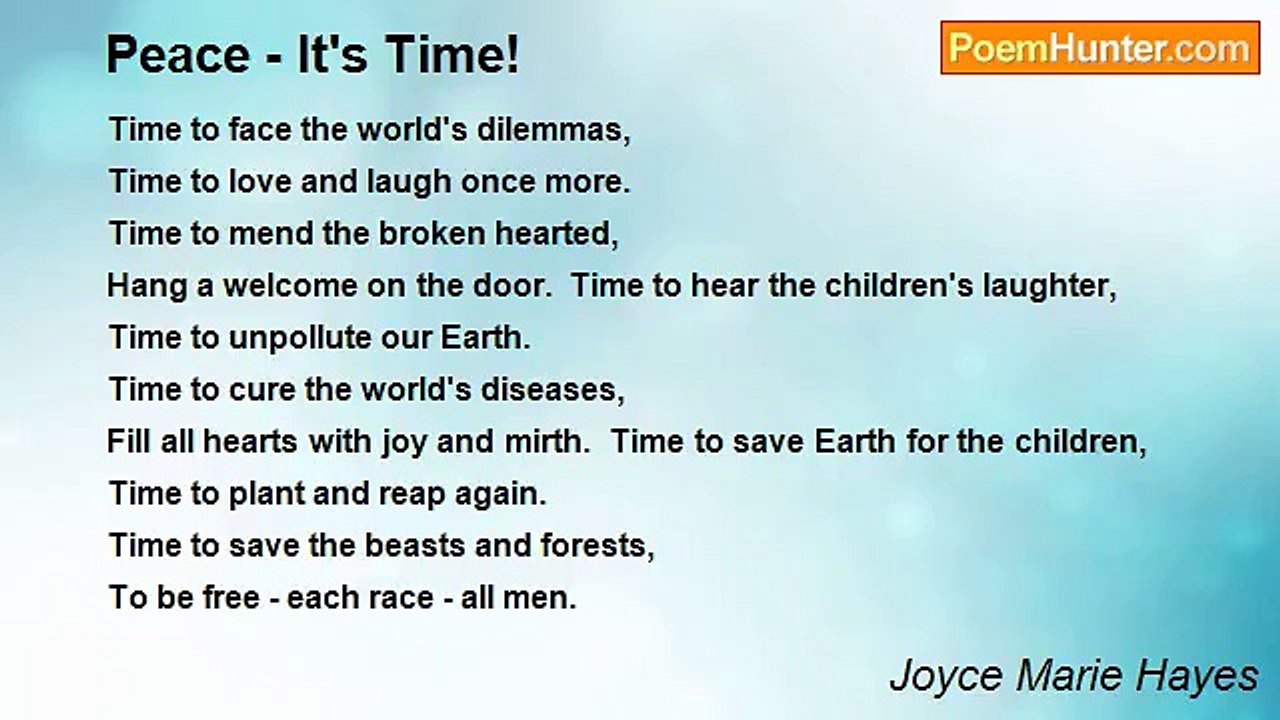 Peace - It's Time!

PoemHunter.com

Time to face the world's dilemmas,
Time to love and laugh once more.
Time to mend the broken hearted,
Hang a welcome on the door. Time to hear the children's laughter,
Time to unpollute our Earth.
Time to cure the world's diseases,
Fill all hearts with joy and mirth. Time to save Earth for the children,
Time to plant and reap again.
Time to save the beasts and forests,
To be free - each race - all men.

Joyce Marie Hayes